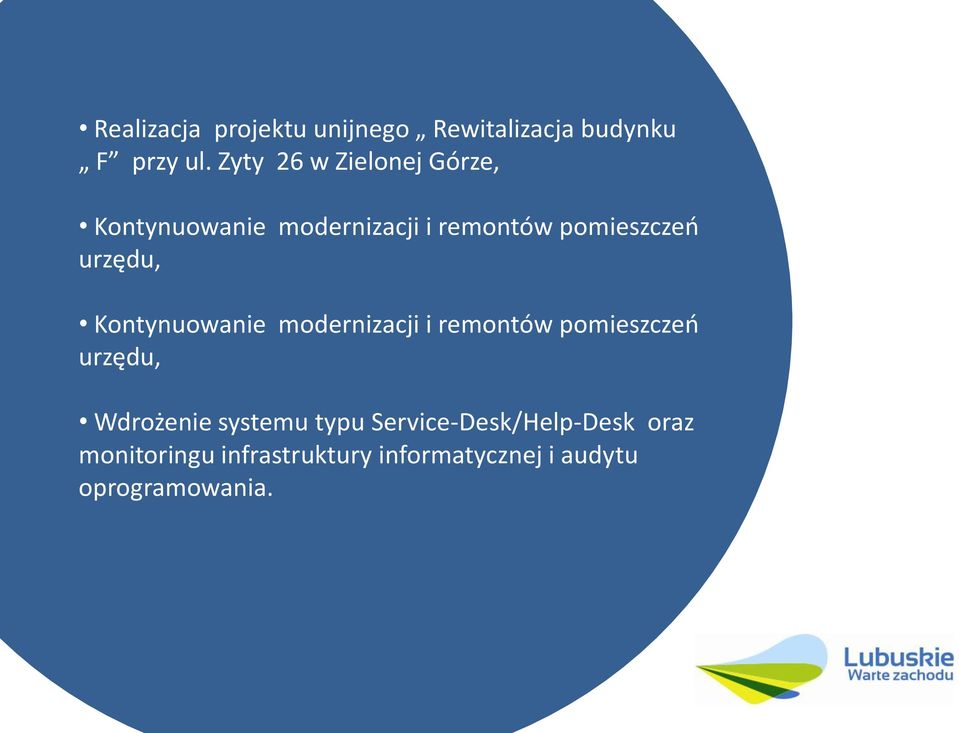 • Realizacja projektu unijnego „ Rewitalizacja budynku „ F” przy ul. Zyty 26 w Zielonej Górze,

• Kontynuowanie modernizacji i remontów pomieszczeń urzędu,

• Kontynuowanie modernizacji i remontów pomieszczeń urzędu,

• Wdrożenie systemu typu Service-Desk/Help-Desk oraz monitoringu infrastruktury informatycznej i audytu oprogramowania.

Lubuskie
Warte zachodu